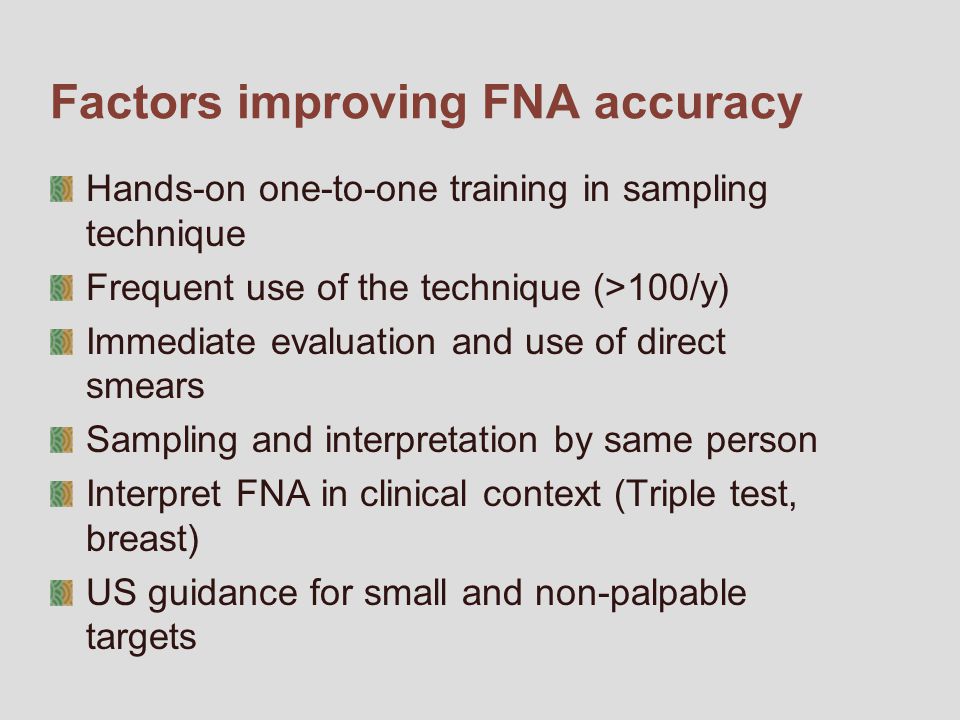 Factors improving FNA accuracy

Hands-on one-to-one training in sampling technique

Frequent use of the technique (>100/y)

Immediate evaluation and use of direct smears

Sampling and interpretation by same person

Interpret FNA in clinical context (Triple test, breast)

US guidance for small and non-palpable targets